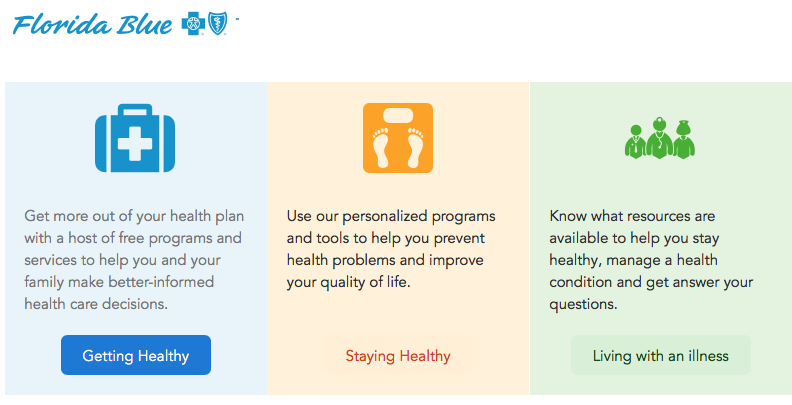 Florida Blue

Get more out of your health plan with a host of free programs and services to help you and your family make better-informed health care decisions.

Getting Healthy

Use our personalized programs and tools to help you prevent health problems and improve your quality of life.

Staying Healthy

Know what resources are available to help you stay healthy, manage a health condition and get answer your questions.

Living with an illness